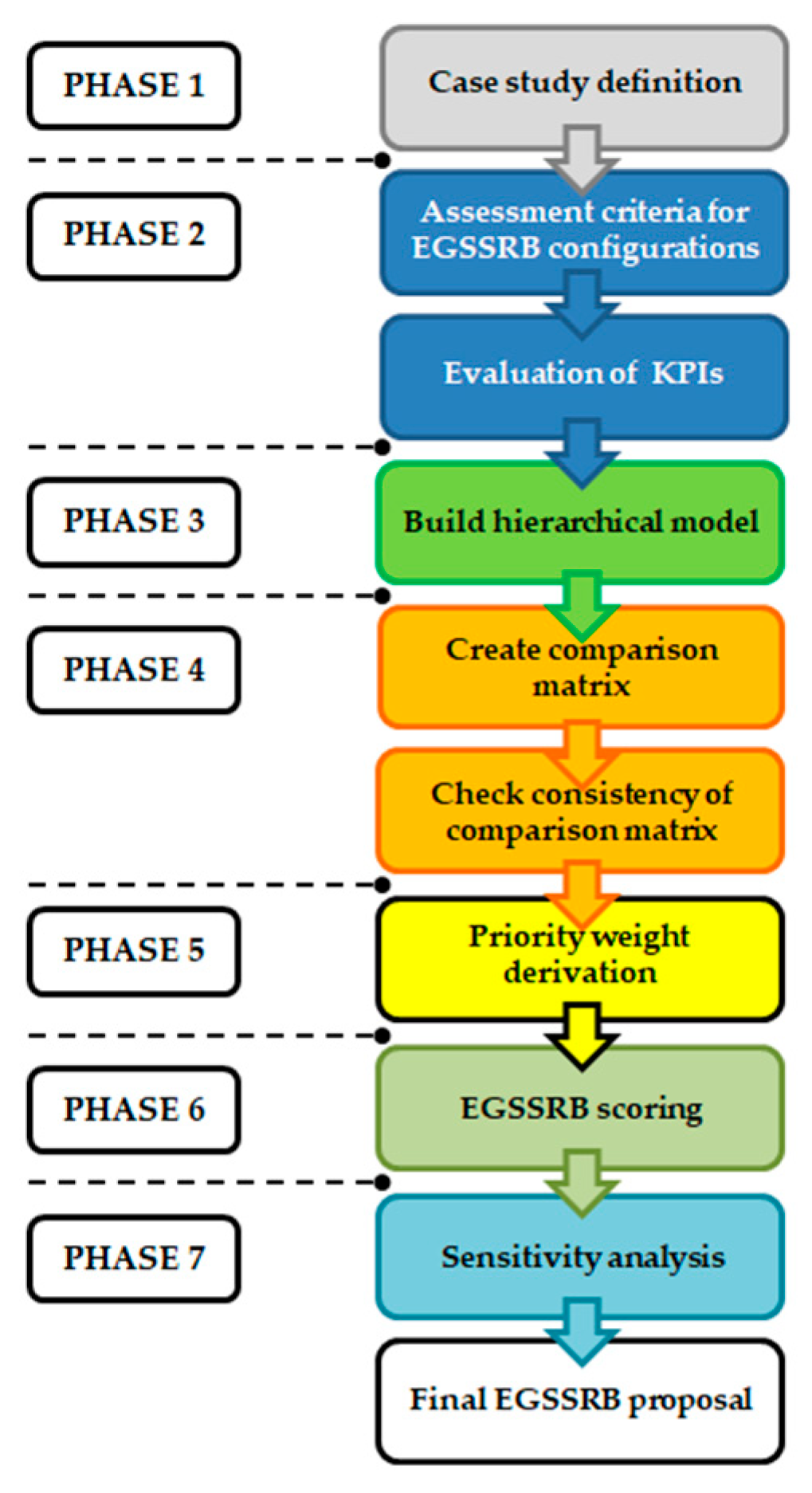 PHASE 1

Case study definition

PHASE 2

Assessment criteria for EGSSRB configurations

Evaluation of KPIs

PHASE 3

Build hierarchical model

PHASE 4

Create comparison matrix

Check consistency of comparison matrix

PHASE 5

Priority weight derivation

PHASE 6

EGSSRB scoring

PHASE 7

Sensitivity analysis

Final EGSSRB proposal